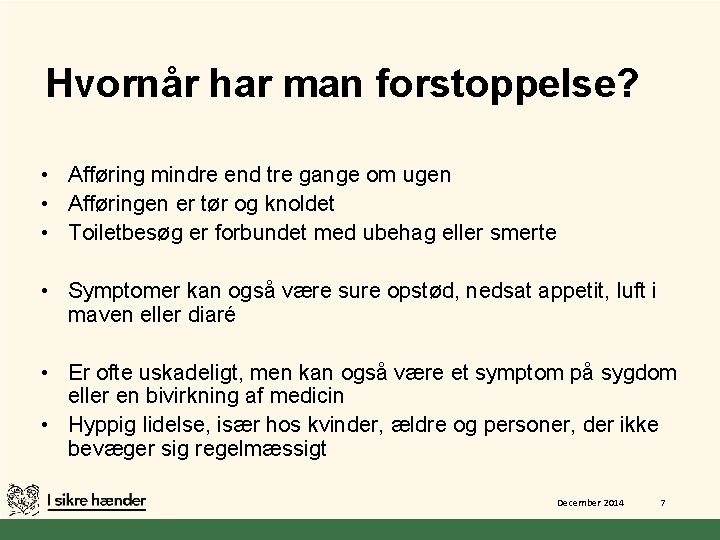 Hvornår har man forstoppelse?

• Afføring mindre end tre gange om ugen
• Afføringen er tør og knoldet
• Toiletbesøg er forbundet med ubehag eller smerte

• Symptomer kan også være sure opstød, nedsat appetit, luft i maven eller diaré

• Er ofte uskadeligt, men kan også være et symptom på sygdom eller en bivirkning af medicin
• Hyppig lidelse, især hos kvinder, ældre og personer, der ikke bevæger sig regelmæssigt

I sikre hænder

December 2014

7